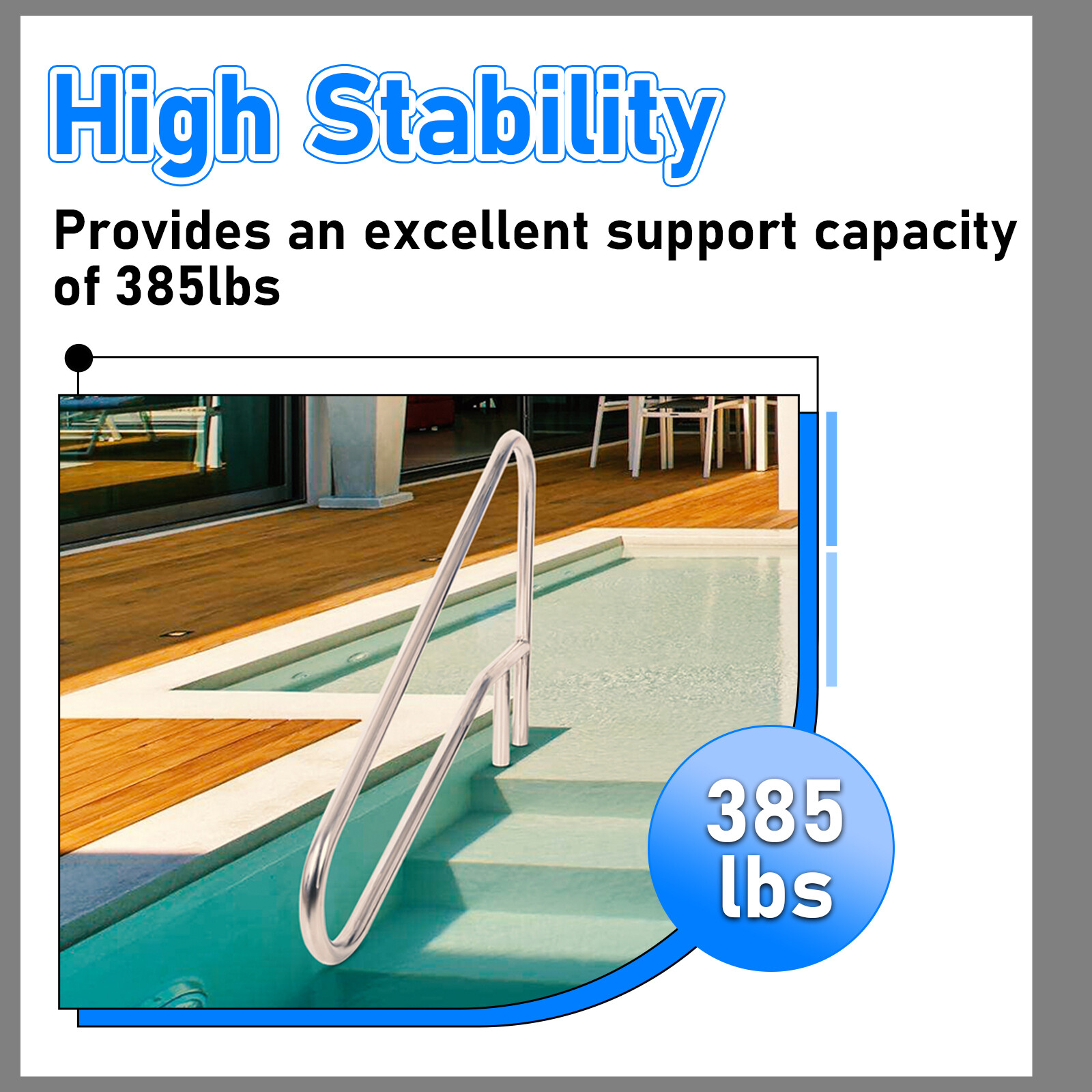 High Stability

Provides an excellent support capacity of 385lbs

385
lbs